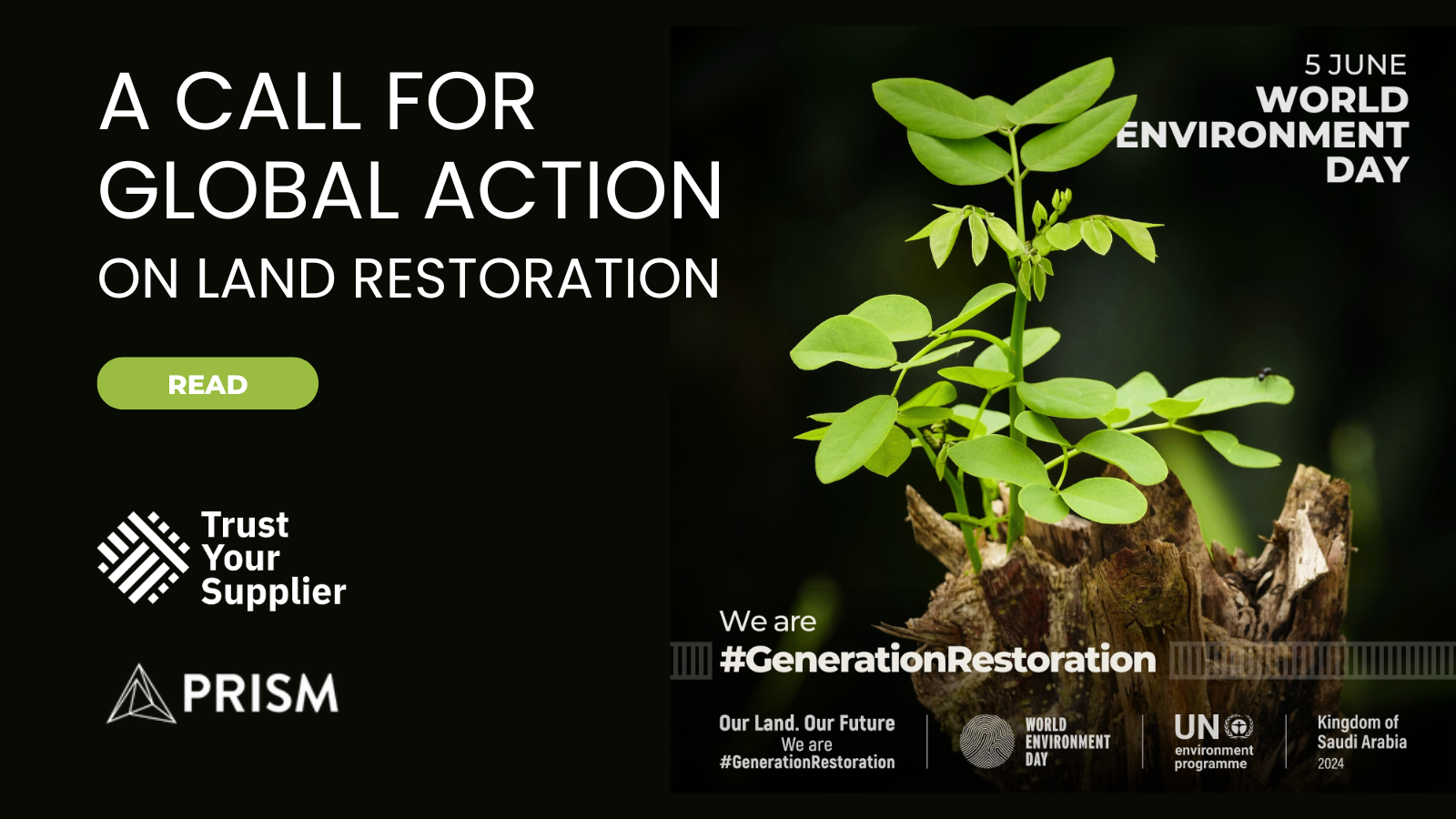 A CALL FOR GLOBAL ACTION ON LAND RESTORATION

READ

Trust Your Supplier

PRISM

5 JUNE
WORLD ENVIRONMENT DAY

We are
#GenerationRestoration

Our Land. Our Future
We are
#GenerationRestoration

WORLD ENVIRONMENT DAY

UN environment programme

Kingdom of Saudi Arabia
2024